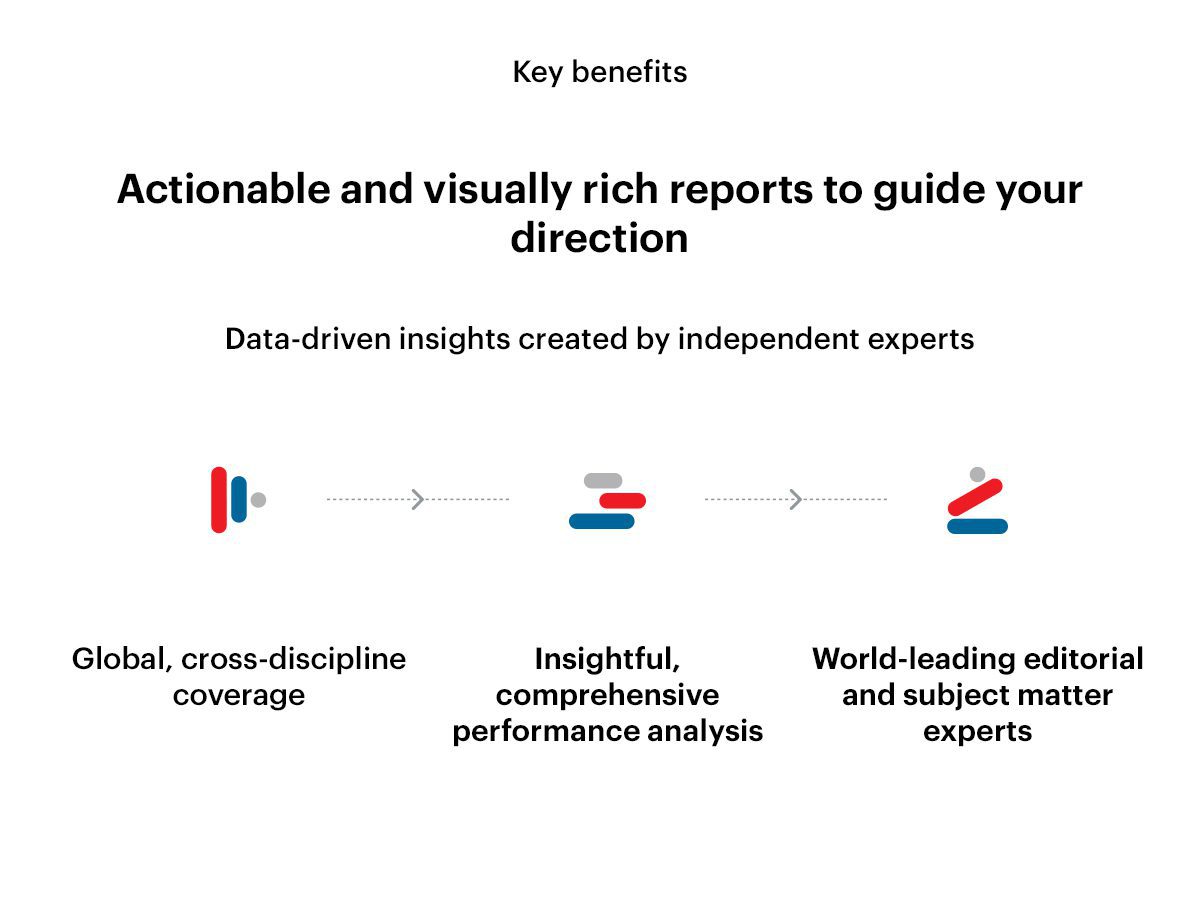 Key benefits

Actionable and visually rich reports to guide your direction

Data-driven insights created by independent experts

Global, cross-discipline coverage

Insightful, comprehensive performance analysis

World-leading editorial and subject matter experts